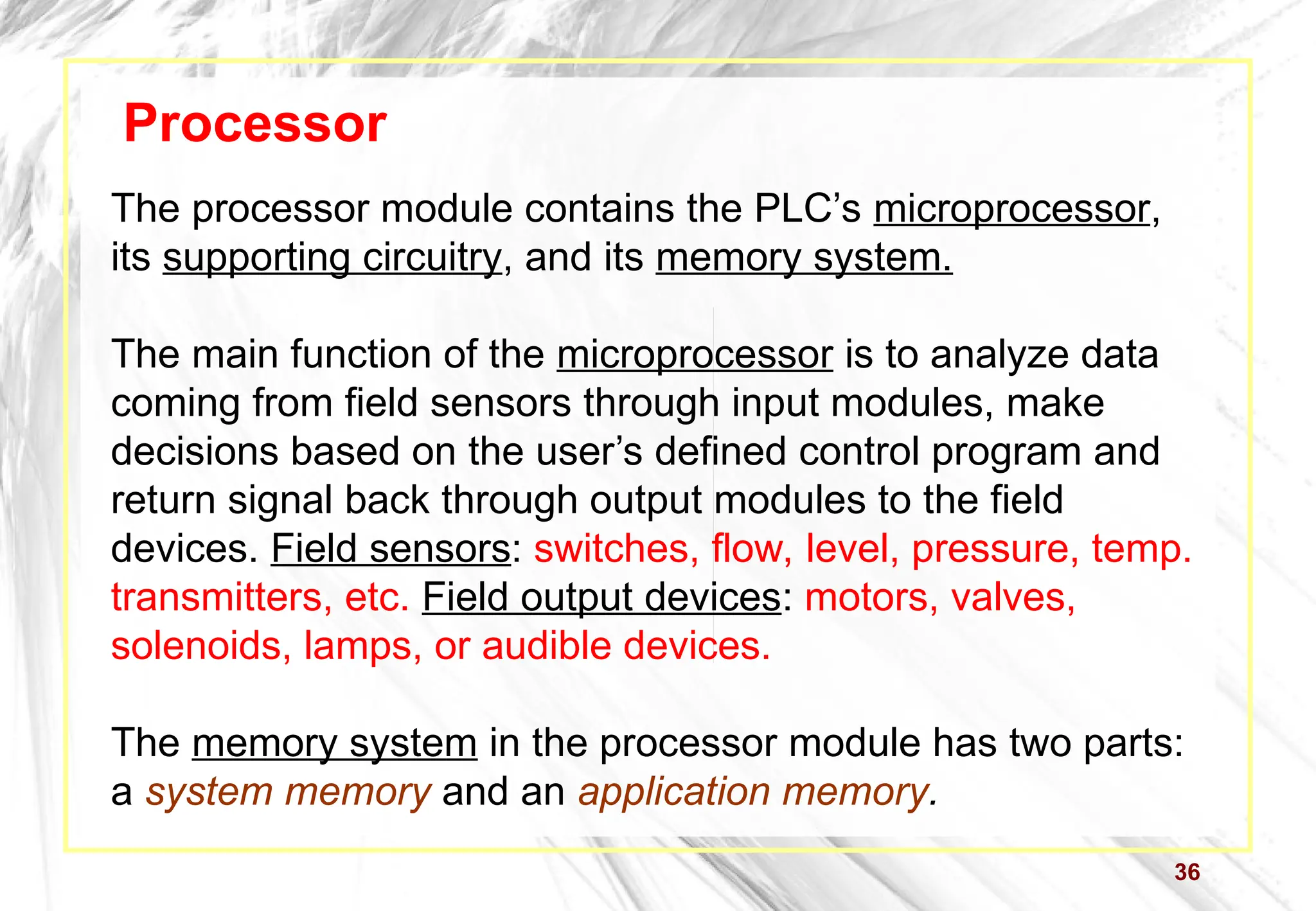 Processor

The processor module contains the PLC’s microprocessor, its supporting circuitry, and its memory system.

The main function of the microprocessor is to analyze data coming from field sensors through input modules, make decisions based on the user’s defined control program and return signal back through output modules to the field devices. Field sensors: switches, flow, level, pressure, temp. transmitters, etc. Field output devices: motors, valves, solenoids, lamps, or audible devices.

The memory system in the processor module has two parts: a system memory and an application memory.

36